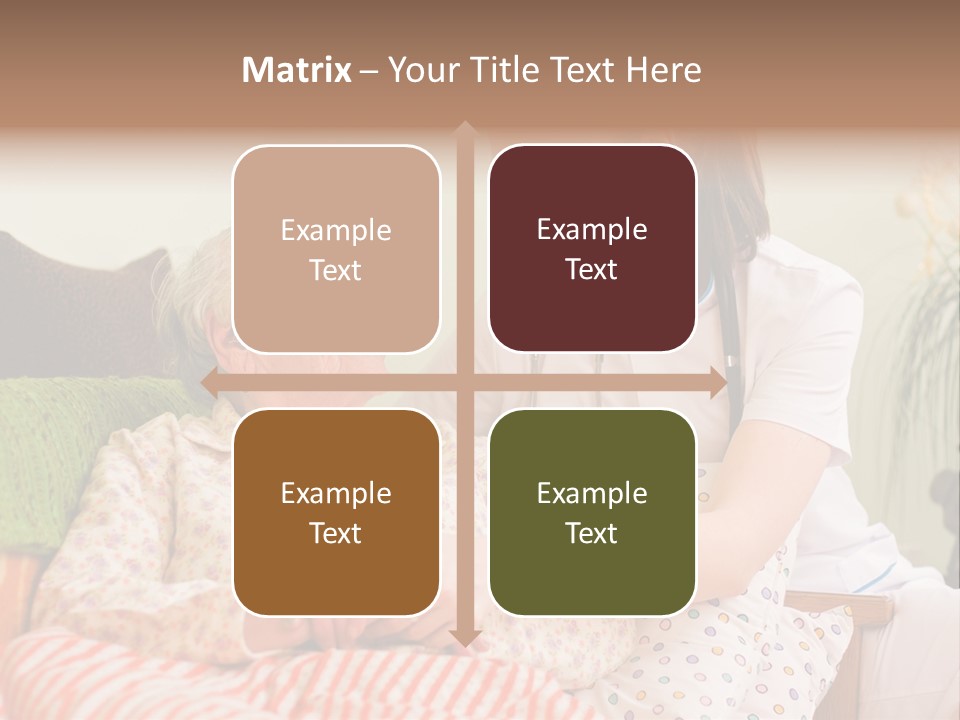 Matrix – Your Title Text Here

Example Text

Example Text

Example Text

Example Text